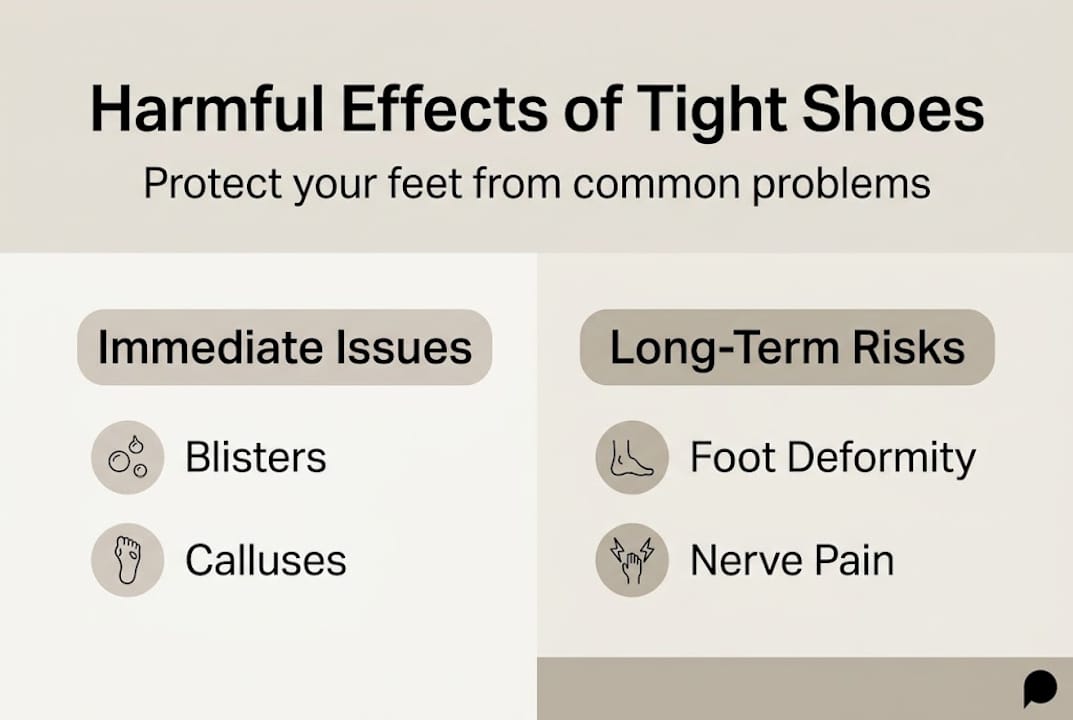 Harmful Effects of Tight Shoes

Protect your feet from common problems

Immediate Issues

Blisters

Calluses

Long-Term Risks

Foot Deformity

Nerve Pain